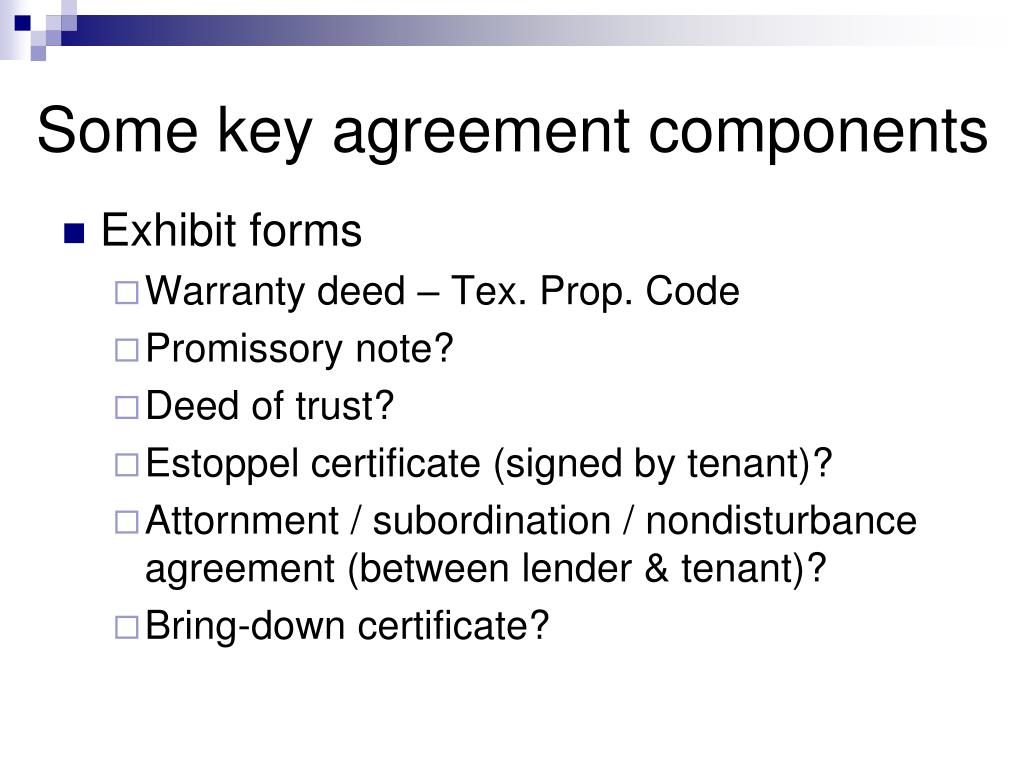 Some key agreement components

Exhibit forms

Warranty deed – Tex. Prop. Code

Promissory note?

Deed of trust?

Estoppel certificate (signed by tenant)?

Attornment / subordination / nondisturbance agreement (between lender & tenant)?

Bring-down certificate?